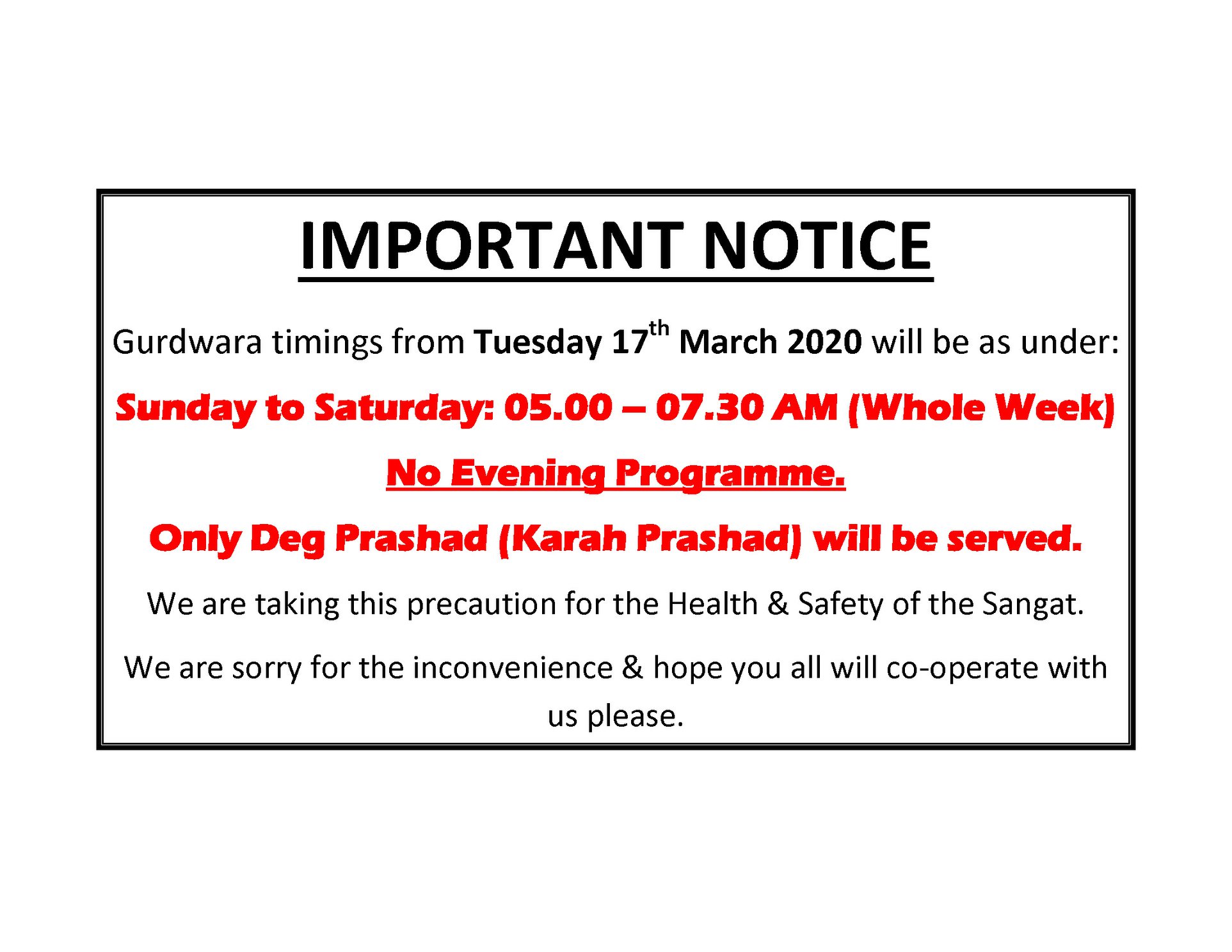 IMPORTANT NOTICE

Gurdwara timings from Tuesday 17th March 2020 will be as under:

Sunday to Saturday: 05.00 – 07.30 AM (Whole Week)

No Evening Programme.

Only Deg Prashad (Karah Prashad) will be served.

We are taking this precaution for the Health & Safety of the Sangat.

We are sorry for the inconvenience & hope you all will co-operate with us please.